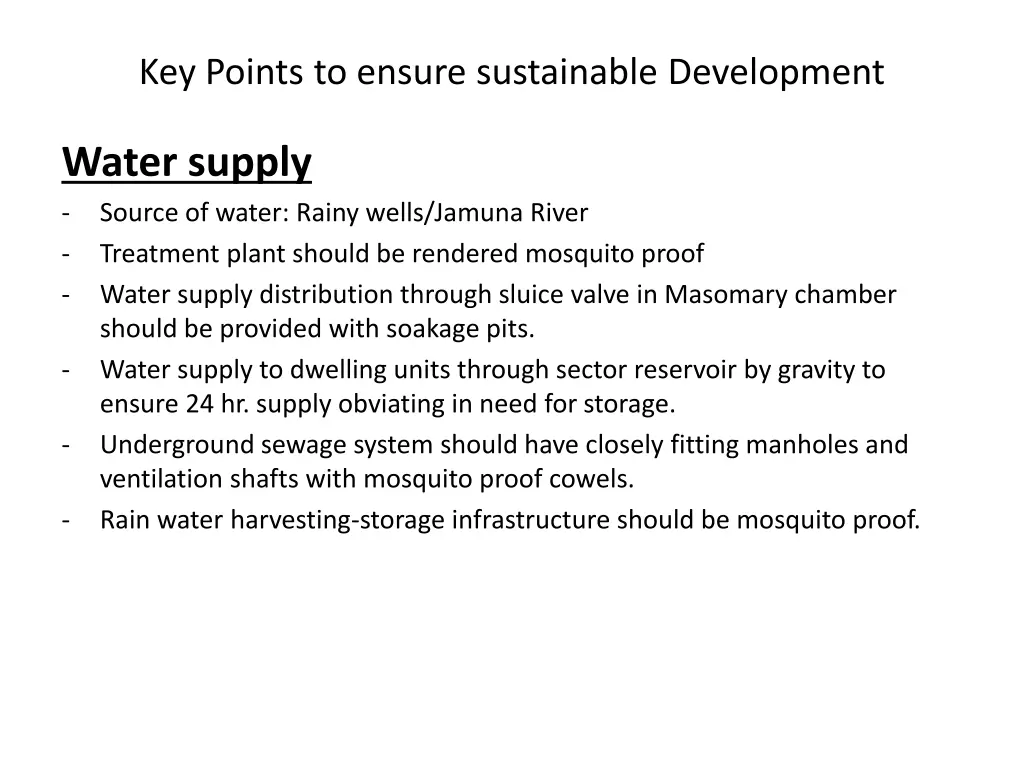 Key Points to ensure sustainable Development

Water supply

- Source of water: Rainy wells/Jamuna River
- Treatment plant should be rendered mosquito proof
- Water supply distribution through sluice valve in Masomary chamber should be provided with soakage pits.
- Water supply to dwelling units through sector reservoir by gravity to ensure 24 hr. supply obviating in need for storage.
- Underground sewage system should have closely fitting manholes and ventilation shafts with mosquito proof cowels.
- Rain water harvesting-storage infrastructure should be mosquito proof.